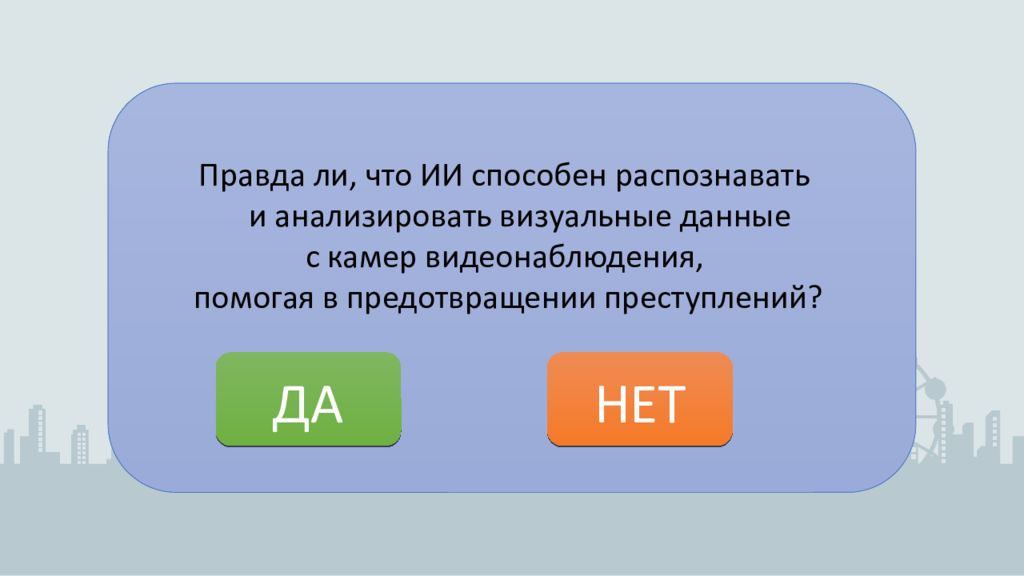 Правда ли, что ИИ способен распознавать и анализировать визуальные данные с камер видеонаблюдения, помогая в предотвращении преступлений?

ДА

НЕТ